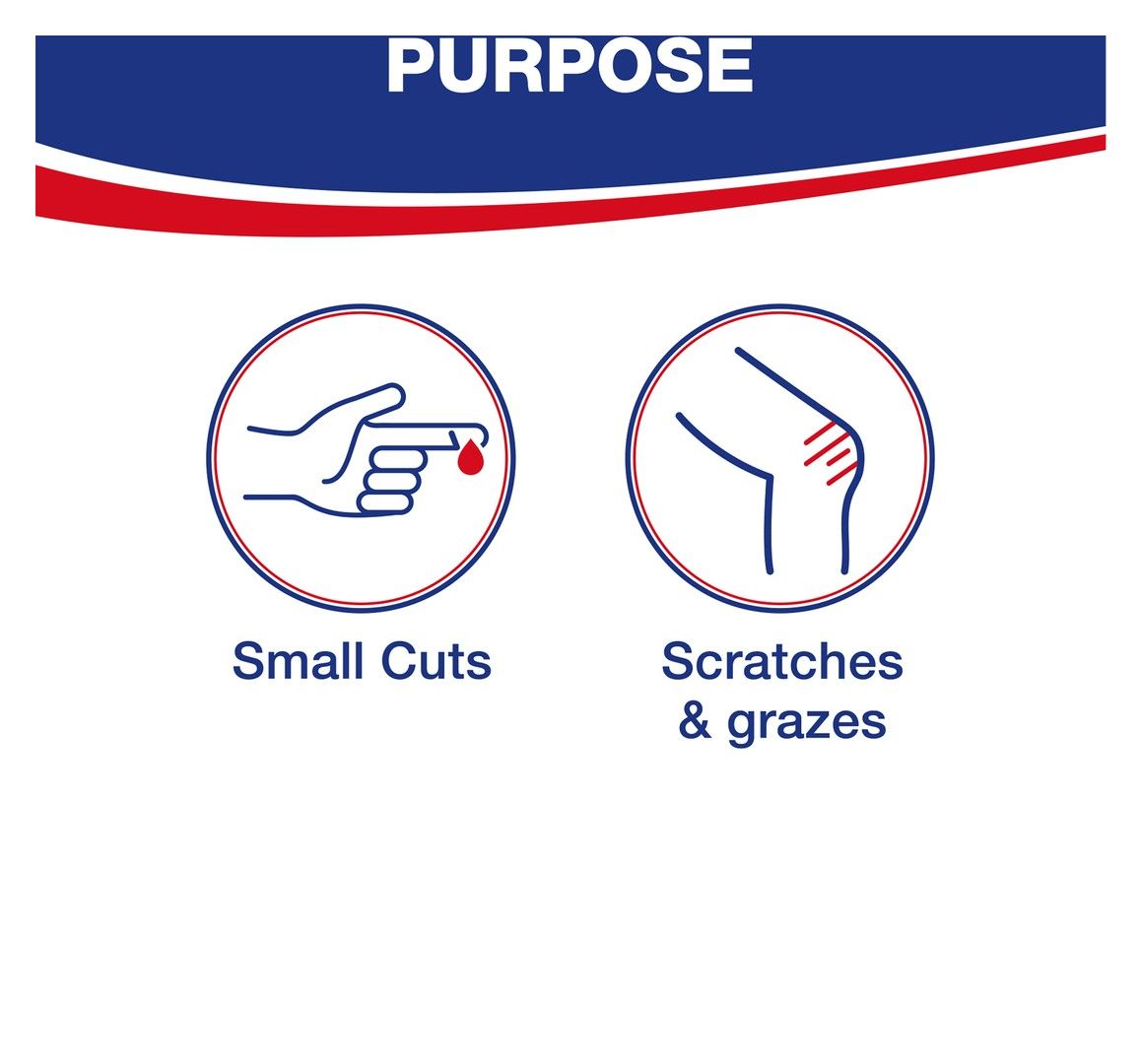 PURPOSE

Small Cuts

Scratches & grazes